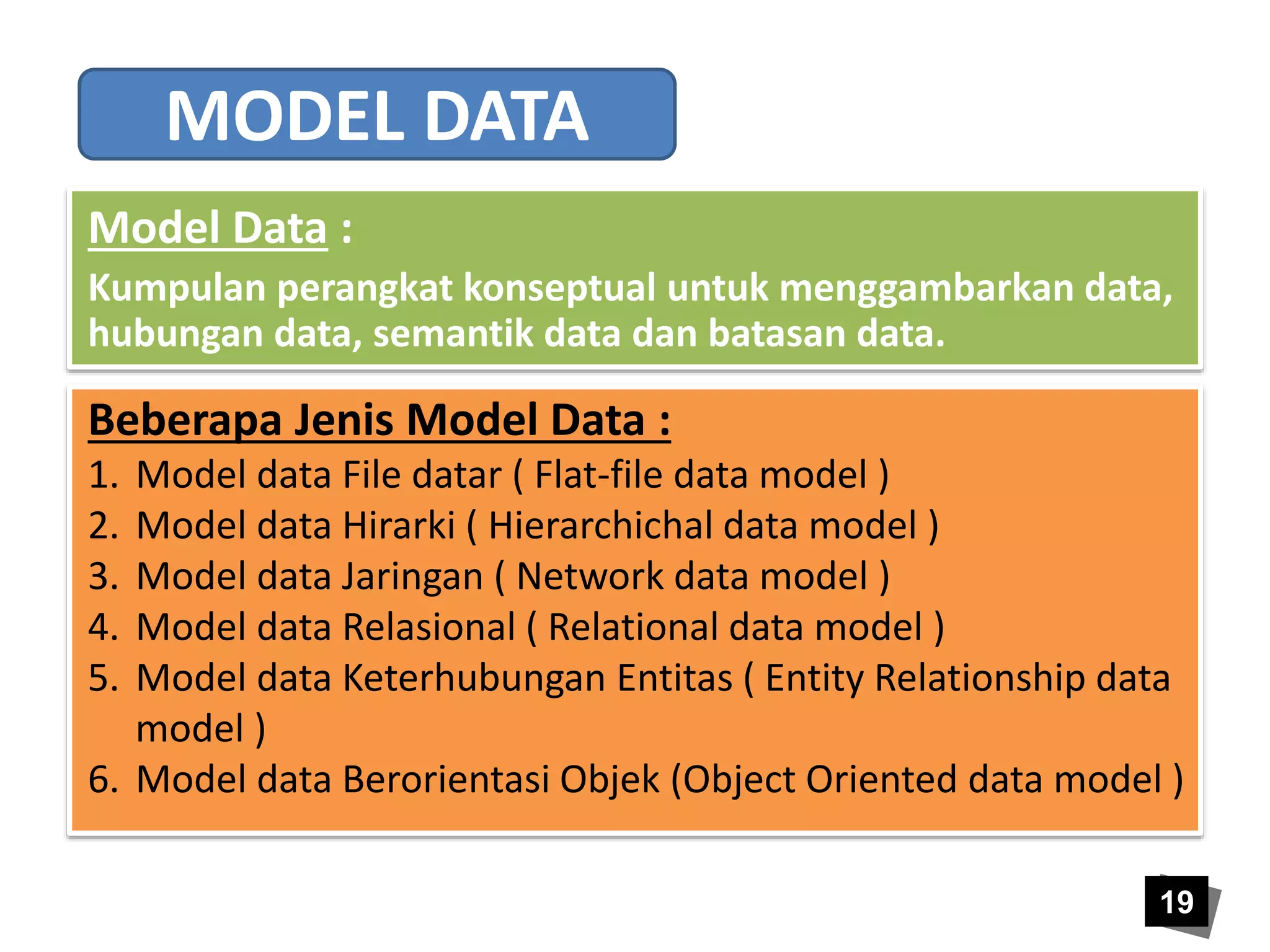 MODEL DATA

Model Data :

Kumpulan perangkat konseptual untuk menggambarkan data, hubungan data, semantik data dan batasan data.

Beberapa Jenis Model Data :

1. Model data File datar ( Flat-file data model )
2. Model data Hirarki ( Hierarchichal data model )
3. Model data Jaringan ( Network data model )
4. Model data Relasional ( Relational data model )
5. Model data Keterhubungan Entitas ( Entity Relationship data model )
6. Model data Berorientasi Objek (Object Oriented data model )

19